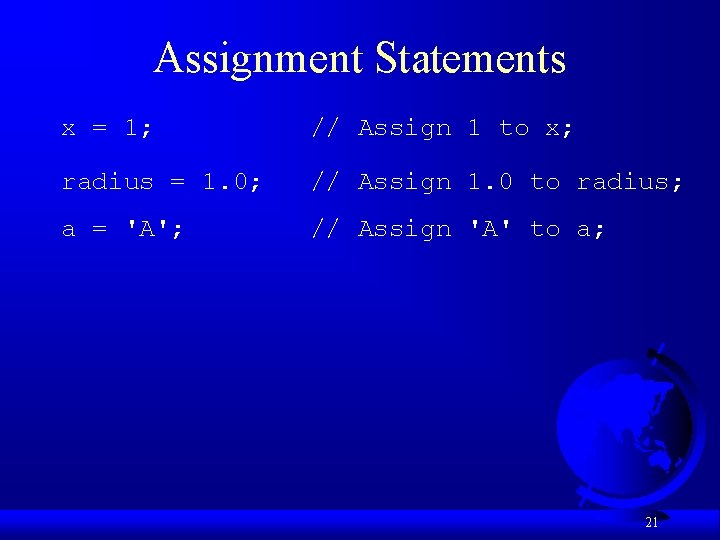 Assignment Statements

x = 1; // Assign 1 to x;

radius = 1.0; // Assign 1.0 to radius;

a = 'A'; // Assign 'A' to a;

21